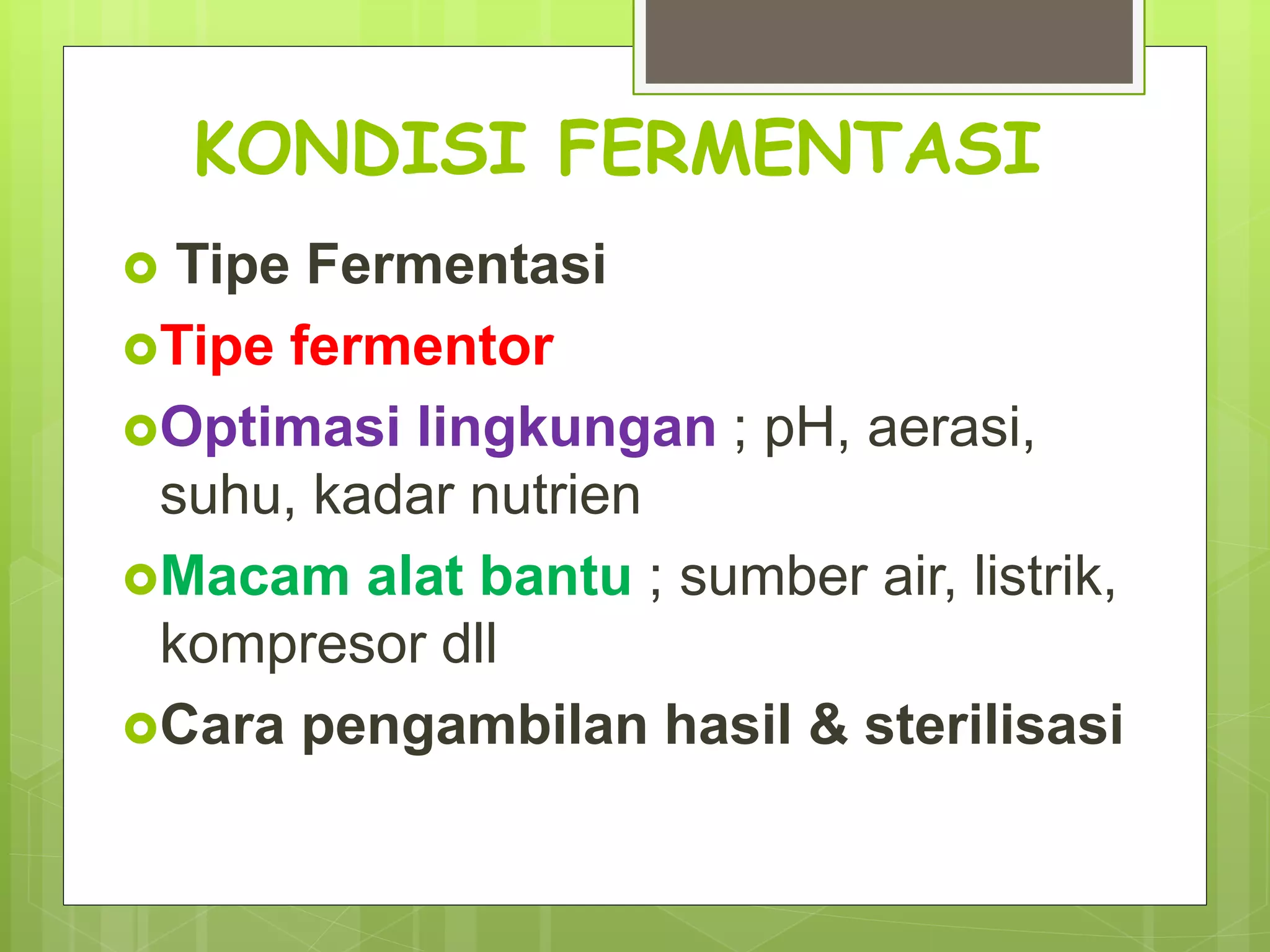 KONDISI FERMENTASI

Tipe Fermentasi

Tipe fermentor

Optimasi lingkungan ; pH, aerasi, suhu, kadar nutrien

Macam alat bantu ; sumber air, listrik, kompresor dll

Cara pengambilan hasil & sterilisasi